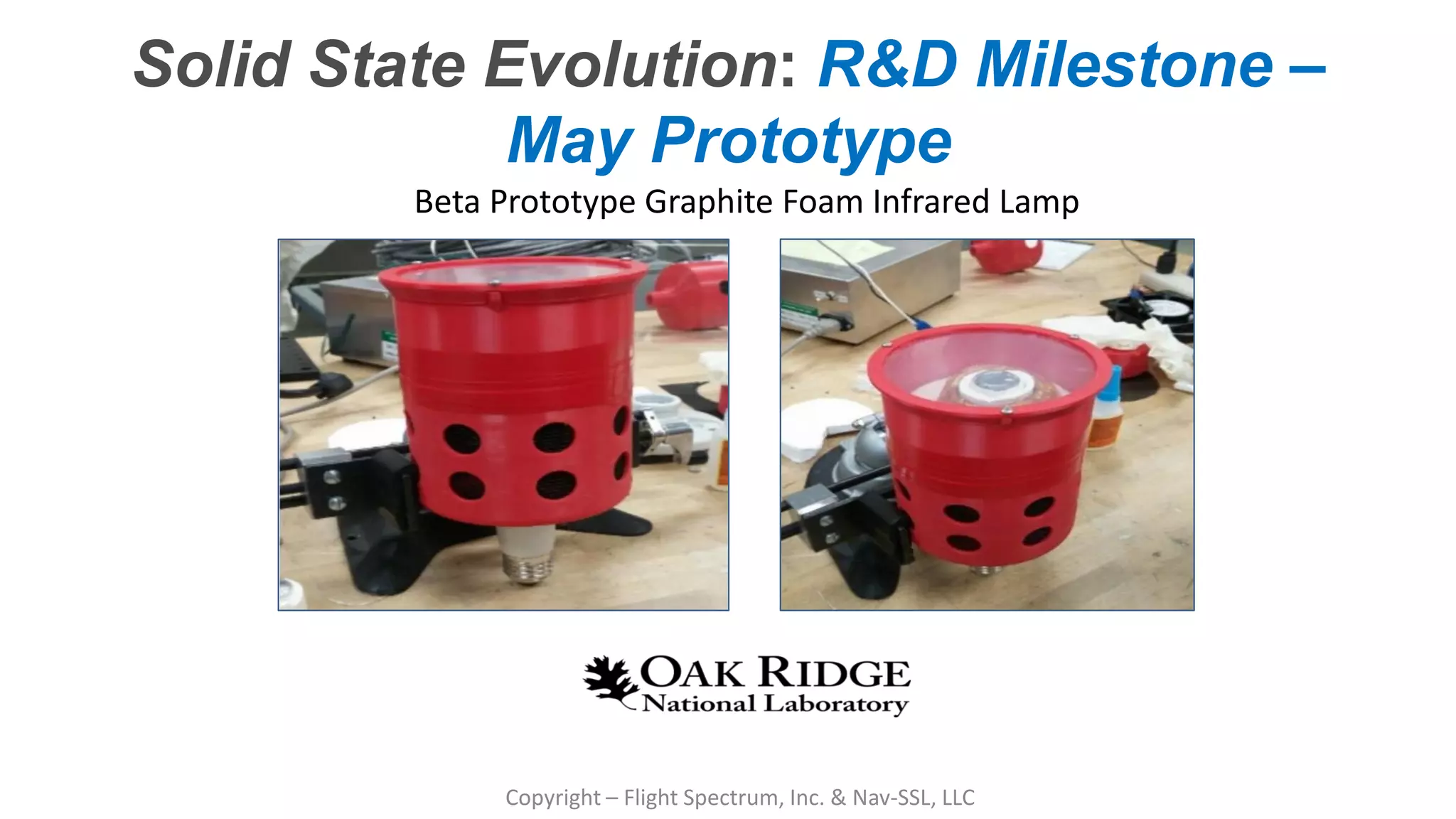 Solid State Evolution: R&D Milestone – May Prototype

Beta Prototype Graphite Foam Infrared Lamp

OAK RIDGE
National Laboratory

Copyright – Flight Spectrum, Inc. & Nav-SSL, LLC